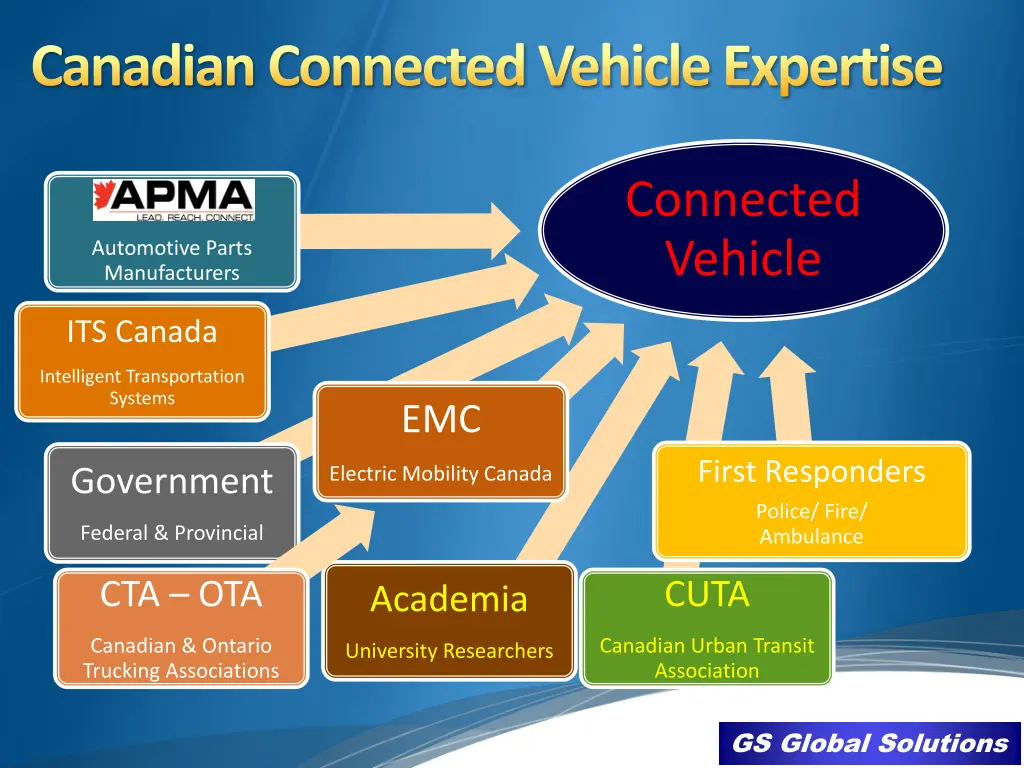 Canadian Connected Vehicle Expertise

Connected Vehicle

APMA
LEAD. REACH. CONNECT.
Automotive Parts Manufacturers

ITS Canada
Intelligent Transportation Systems

EMC
Electric Mobility Canada

Government
Federal & Provincial

First Responders
Police/ Fire/ Ambulance

CTA – OTA
Canadian & Ontario Trucking Associations

Academia
University Researchers

CUTA
Canadian Urban Transit Association

GS Global Solutions